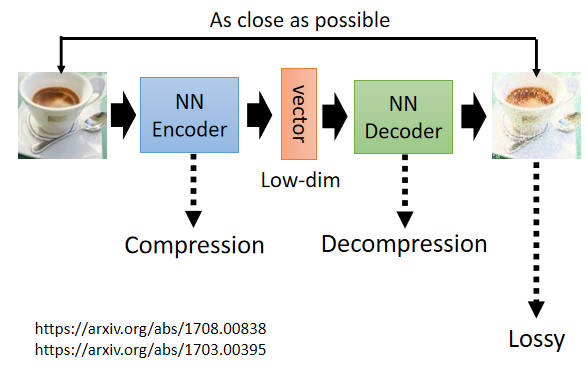 As close as possible

NN Encoder

vector

NN Decoder

Low-dim

Compression

Decompression

Lossy

https://arxiv.org/abs/1708.00838
https://arxiv.org/abs/1703.00395